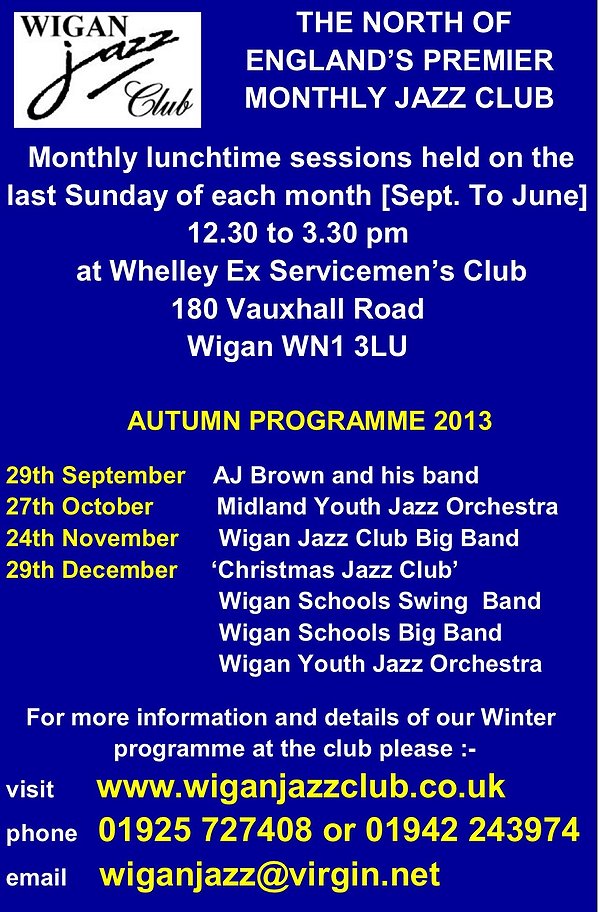 WIGAN Jazz Club

THE NORTH OF ENGLAND'S PREMIER MONTHLY JAZZ CLUB

Monthly lunchtime sessions held on the last Sunday of each month [Sept. To June]
12.30 to 3.30 pm
at Whelley Ex Servicemen's Club
180 Vauxhall Road
Wigan WN1 3LU

AUTUMN PROGRAMME 2013

29th September AJ Brown and his band
27th October Midland Youth Jazz Orchestra
24th November Wigan Jazz Club Big Band
29th December 'Christmas Jazz Club'
Wigan Schools Swing Band
Wigan Schools Big Band
Wigan Youth Jazz Orchestra

For more information and details of our Winter programme at the club please :-

visit www.wiganjazzclub.co.uk
phone 01925 727408 or 01942 243974
email wiganjazz@virgin.net